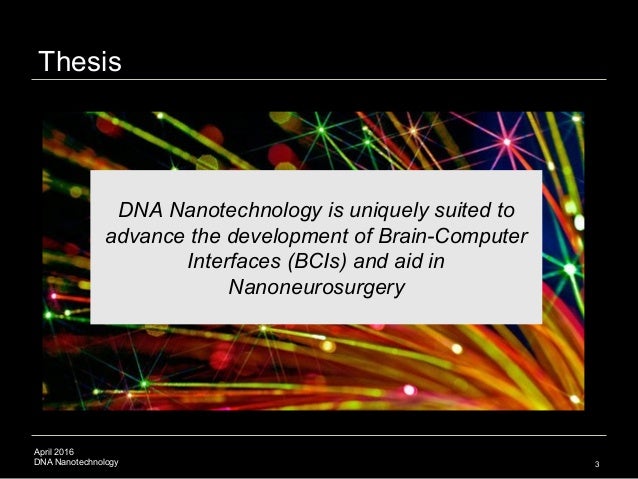 Thesis

DNA Nanotechnology is uniquely suited to advance the development of Brain-Computer Interfaces (BCIs) and aid in Nanoneurosurgery

April 2016
DNA Nanotechnology

3